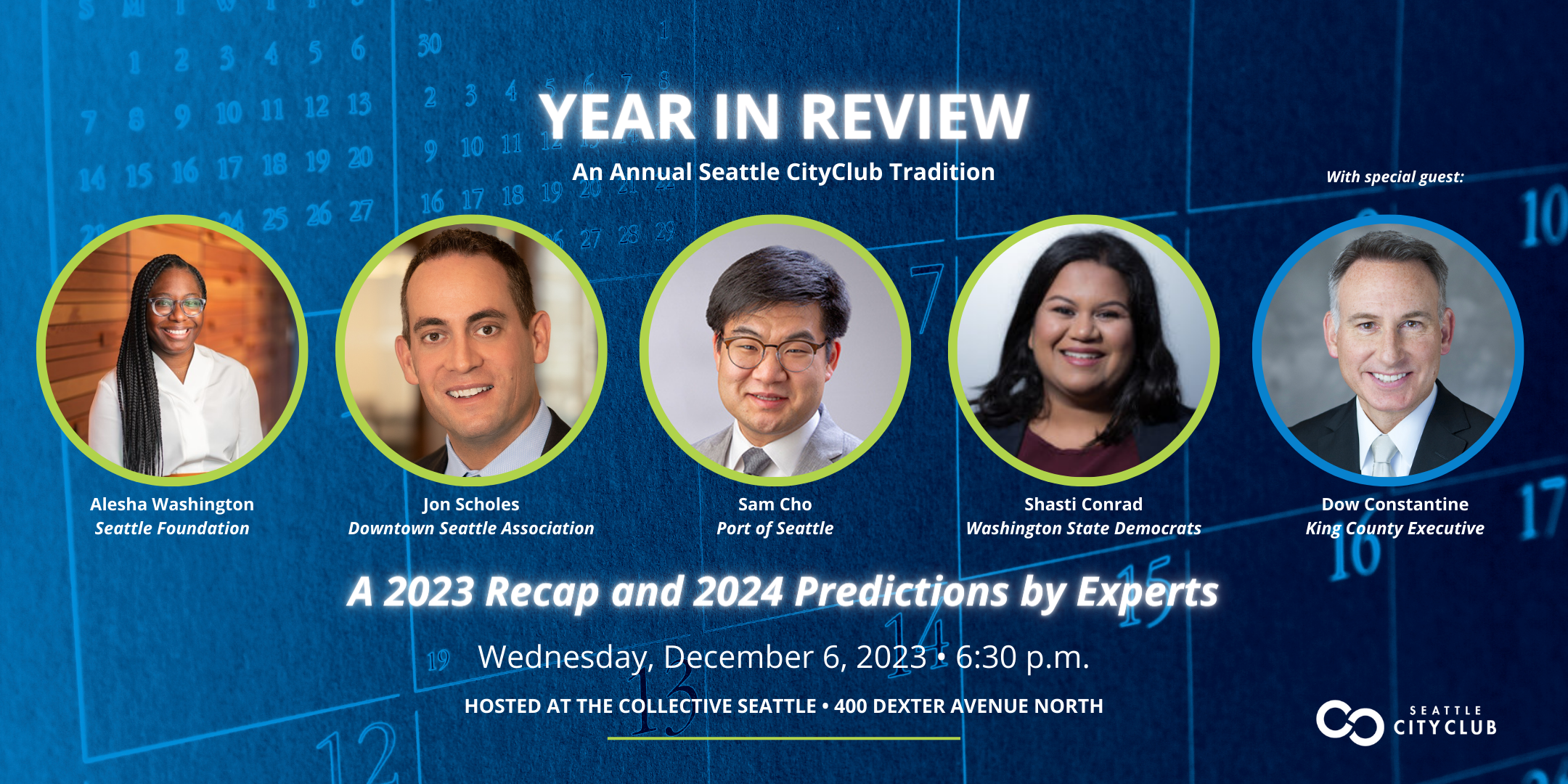 YEAR IN REVIEW

An Annual Seattle CityClub Tradition

With special guest:

Alesha Washington
Seattle Foundation

Jon Scholes
Downtown Seattle Association

Sam Cho
Port of Seattle

Shasti Conrad
Washington State Democrats

Dow Constantine
King County Executive

A 2023 Recap and 2024 Predictions by Experts

Wednesday, December 6, 2023 • 6:30 p.m.

HOSTED AT THE COLLECTIVE SEATTLE • 400 DEXTER AVENUE NORTH

SEATTLE CITYCLUB